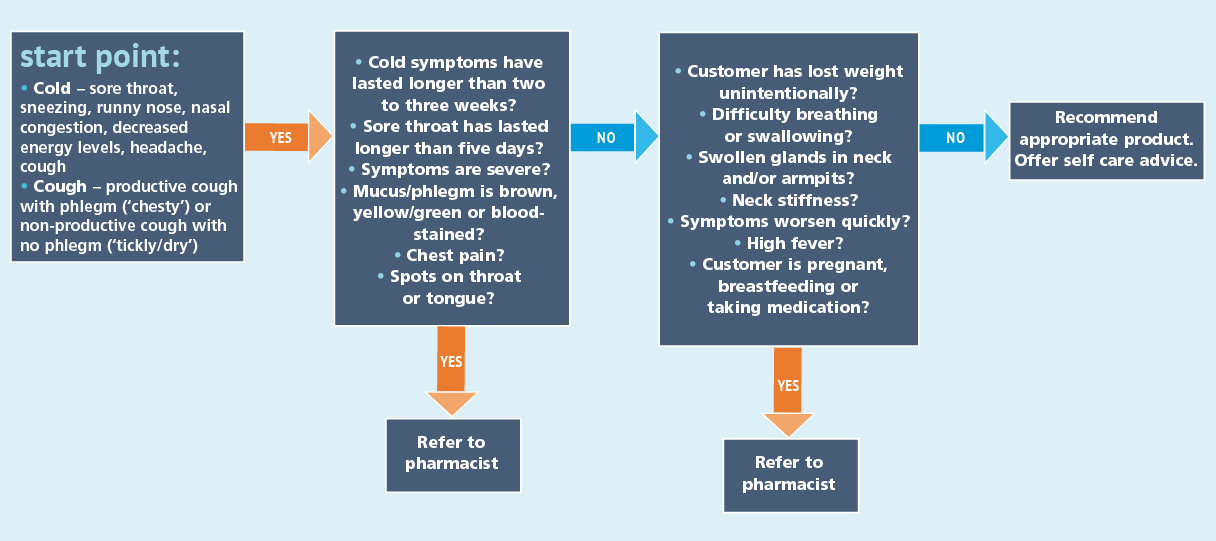 start point:
• Cold – sore throat, sneezing, runny nose, nasal congestion, decreased energy levels, headache, cough
• Cough – productive cough with phlegm ('chesty') or non-productive cough with no phlegm ('tickly/dry')

YES

• Cold symptoms have lasted longer than two to three weeks?
• Sore throat has lasted longer than five days?
• Symptoms are severe?
• Mucus/phlegm is brown, yellow/green or blood-stained?
• Chest pain?
• Spots on throat or tongue?

YES

Refer to pharmacist

NO

• Customer has lost weight unintentionally?
• Difficulty breathing or swallowing?
• Swollen glands in neck and/or armpits?
• Neck stiffness?
• Symptoms worsen quickly?
• High fever?
• Customer is pregnant, breastfeeding or taking medication?

YES

Refer to pharmacist

NO

Recommend appropriate product. Offer self care advice.